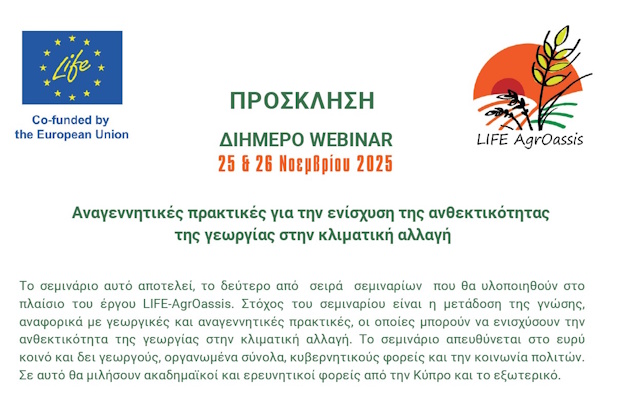 Life

Co-funded by the European Union

ΠΡΟΣΚΛΗΣΗ

ΔΙΗΜΕΡΟ WEBINAR

25 & 26 Νοεμβρίου 2025

LIFE AgrOassis

Αναγεννητικές πρακτικές για την ενίσχυση της ανθεκτικότητας της γεωργίας στην κλιματική αλλαγή

Το σεμινάριο αυτό αποτελεί, το δεύτερο από σειρά σεμιναρίων που θα υλοποιηθούν στο πλαίσιο του έργου LIFE-AgrOassis. Στόχος του σεμιναρίου είναι η μετάδοση της γνώσης, αναφορικά με γεωργικές και αναγεννητικές πρακτικές, οι οποίες μπορούν να ενισχύσουν την ανθεκτικότητα της γεωργίας στην κλιματική αλλαγή. Το σεμινάριο απευθύνεται στο ευρύ κοινό και δει γεωργούς, οργανωμένα σύνολα, κυβερνητικούς φορείς και την κοινωνία πολιτών. Σε αυτό θα μιλήσουν ακαδημαϊκοί και ερευνητικοί φορείς από την Κύπρο και το εξωτερικό.